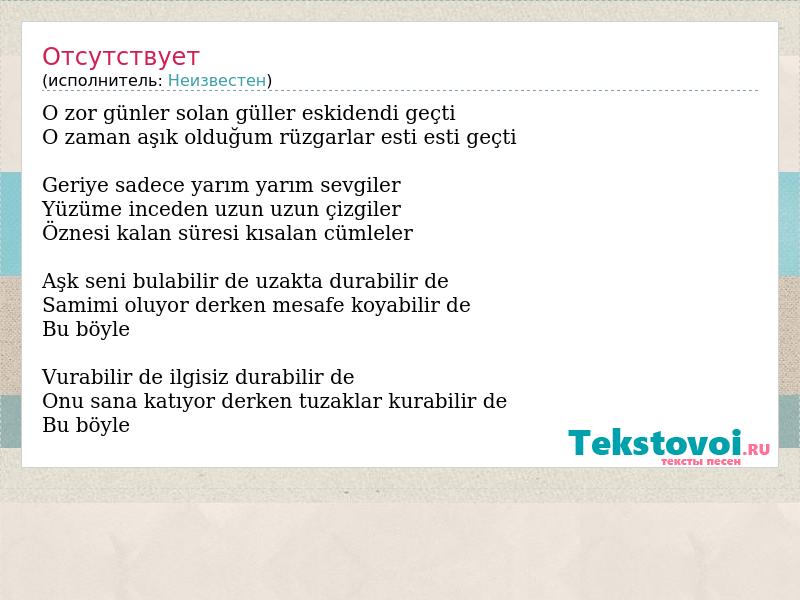 Отсутствует
(исполнитель: Неизвестен)

O zor günler solan güller eskidendi geçti
O zaman aşık olduğum rüzgarlar esti esti geçti

Geriye sadece yarım yarım sevgiler
Yüzüme inceden uzun uzun çizgiler
Öznesi kalan süresi kısalan cümleler

Aşk seni bulabilir de uzakta durabilir de
Samimi oluyor derken mesafe koyabilir de
Bu böyle

Vurabilir de ilgisiz durabilir de
Onu sana katıyor derken tuzaklar kurabilir de
Bu böyle

Tekstovoi.RU
тексты песен